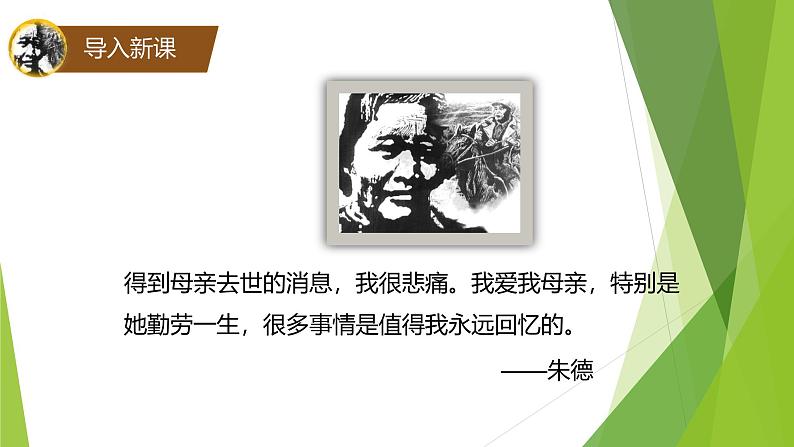 导入新课

得到母亲去世的消息，我很悲痛。我爱我母亲，特别是她勤劳一生，很多事情是值得我永远回忆的。

——朱德